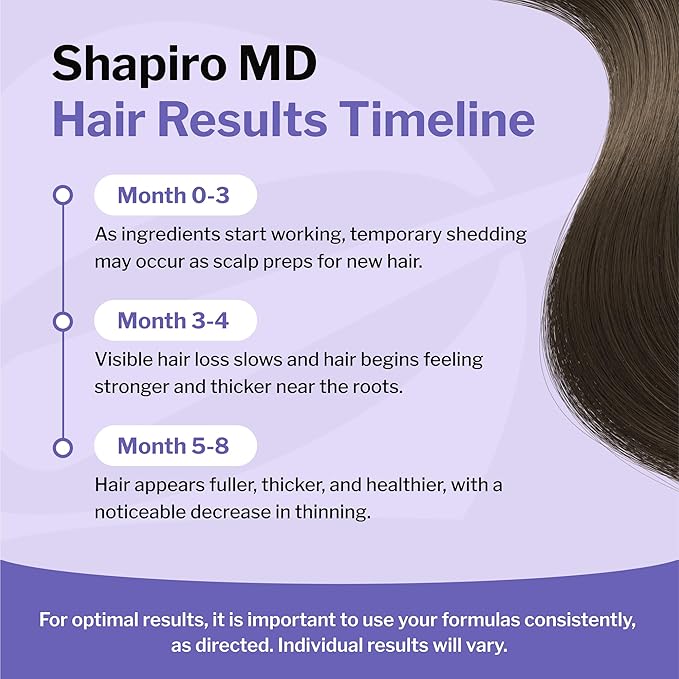 Shapiro MD
Hair Results Timeline

Month 0-3

As ingredients start working, temporary shedding may occur as scalp preps for new hair.

Month 3-4

Visible hair loss slows and hair begins feeling stronger and thicker near the roots.

Month 5-8

Hair appears fuller, thicker, and healthier, with a noticeable decrease in thinning.

For optimal results, it is important to use your formulas consistently, as directed. Individual results will vary.